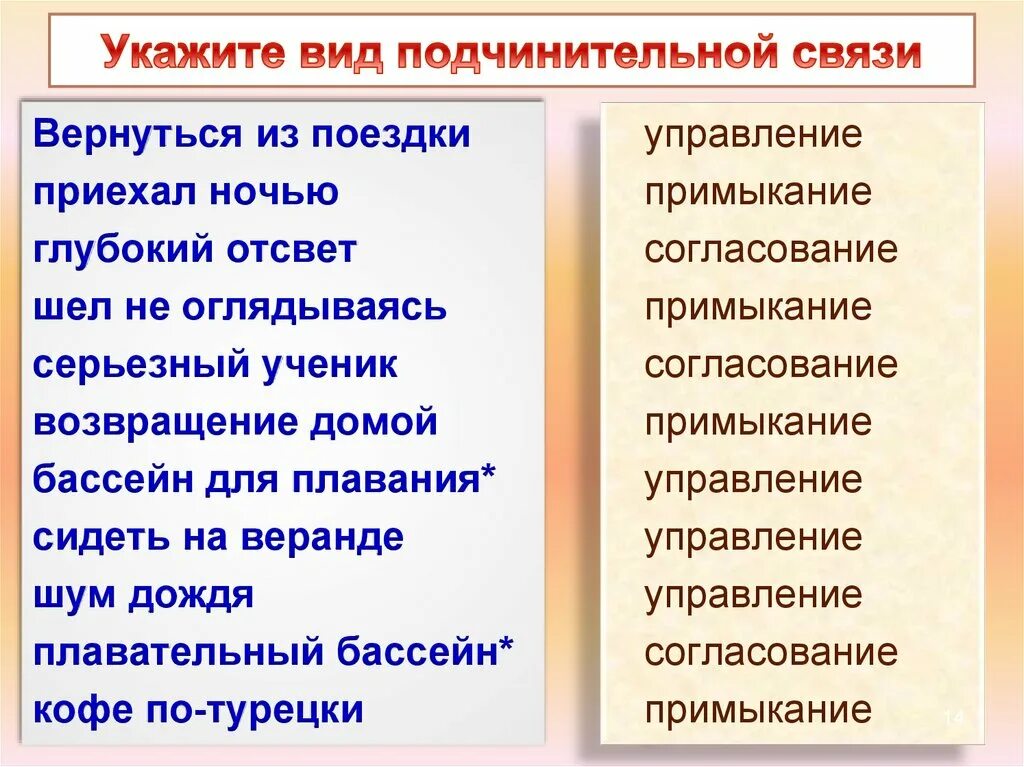 Укажите вид подчинительной связи

Вернуться из поездки
приехал ночью
глубокий отсвет
шел не оглядываясь
серьезный ученик
возвращение домой
бассейн для плавания*
сидеть на веранде
шум дождя
плавательный бассейн*
кофе по-турецки

управление
примыкание
согласование
примыкание
согласование
примыкание
управление
управление
управление
согласование
примыкание

14